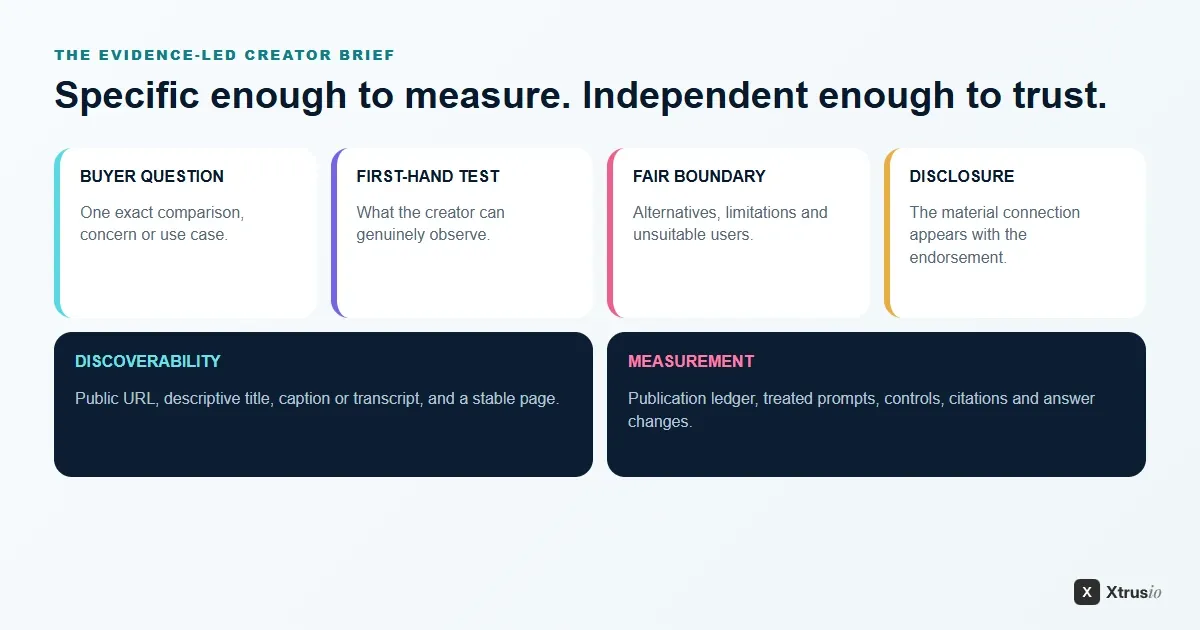 THE EVIDENCE-LED CREATOR BRIEF

Specific enough to measure. Independent enough to trust.

BUYER QUESTION

One exact comparison, concern or use case.

FIRST-HAND TEST

What the creator can genuinely observe.

FAIR BOUNDARY

Alternatives, limitations and unsuitable users.

DISCLOSURE

The material connection appears with the endorsement.

DISCOVERABILITY

Public URL, descriptive title, caption or transcript, and a stable page.

MEASUREMENT

Publication ledger, treated prompts, controls, citations and answer changes.

X Xtrusio